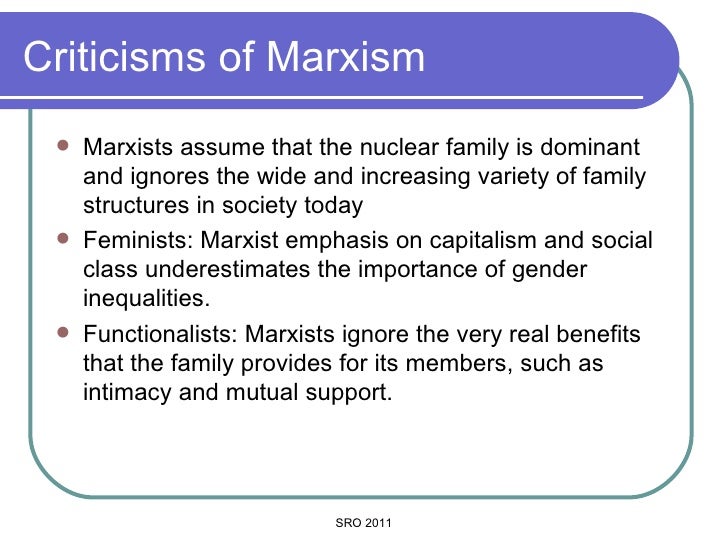 Criticisms of Marxism

- Marxists assume that the nuclear family is dominant and ignores the wide and increasing variety of family structures in society today
- Feminists: Marxist emphasis on capitalism and social class underestimates the importance of gender inequalities.
- Functionalists: Marxists ignore the very real benefits that the family provides for its members, such as intimacy and mutual support.

SRO 2011